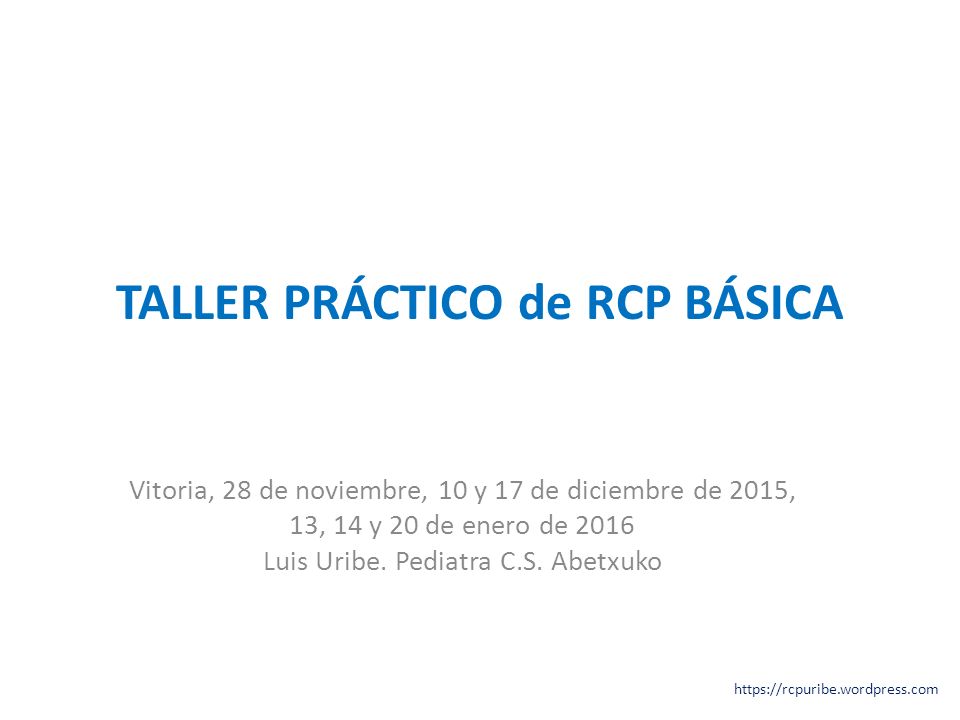 TALLER PRÁCTICO de RCP BÁSICA

Vitoria, 28 de noviembre, 10 y 17 de diciembre de 2015,
13, 14 y 20 de enero de 2016
Luis Uribe. Pediatra C.S. Abetxuko

https://rcpuribe.wordpress.com